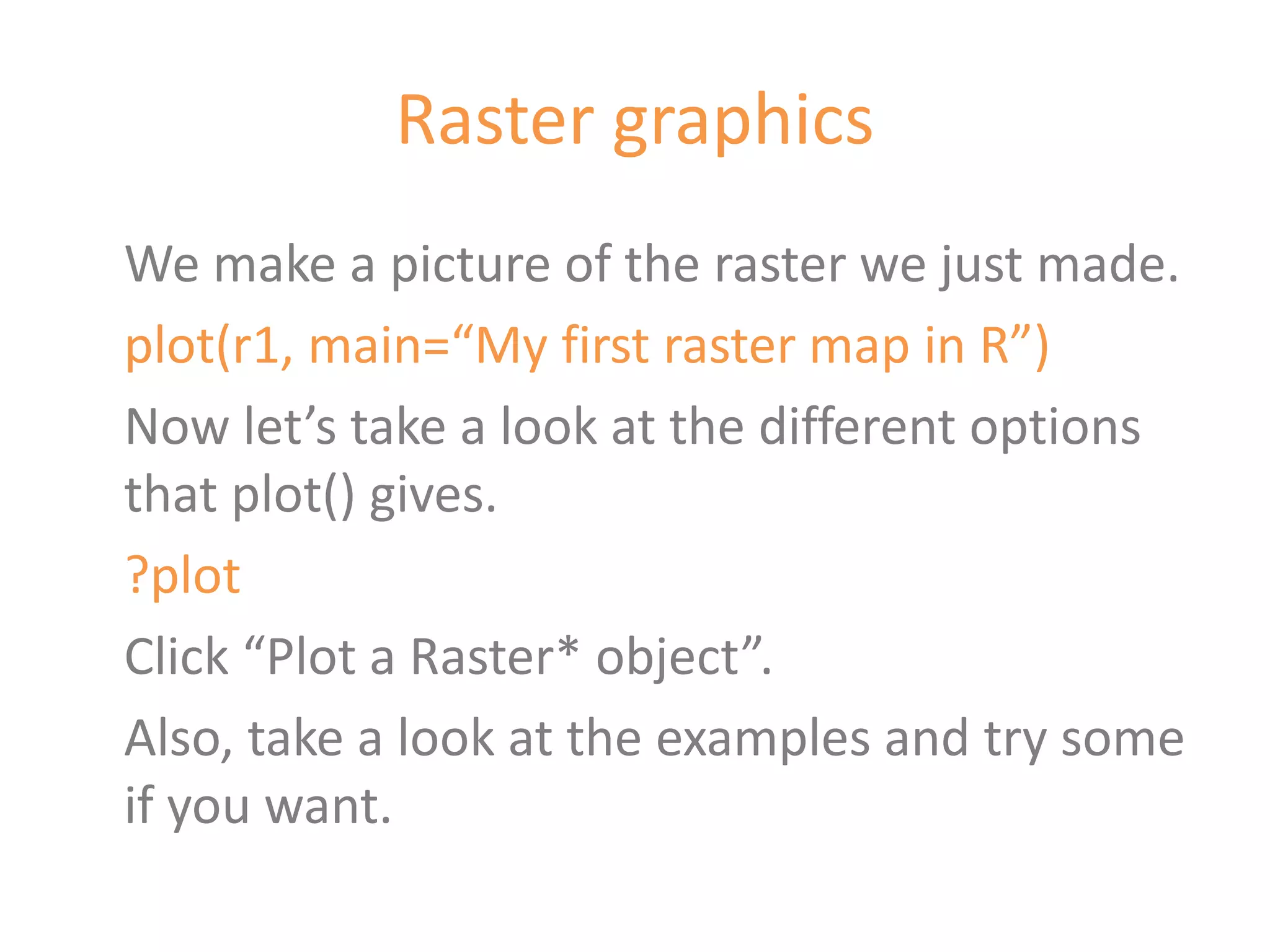 Raster graphics

We make a picture of the raster we just made.

plot(r1, main=“My first raster map in R”)

Now let’s take a look at the different options that plot() gives.

?plot

Click “Plot a Raster* object”.

Also, take a look at the examples and try some if you want.